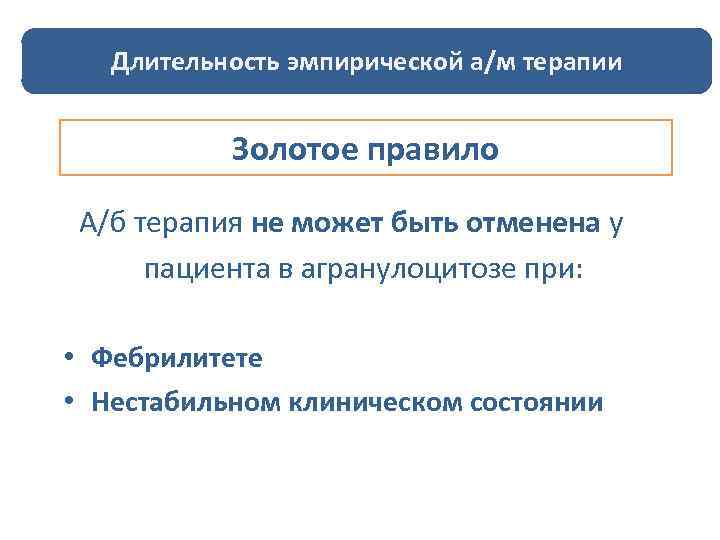 Длительность эмпирической а/м терапии

Золотое правило

А/б терапия не может быть отменена у пациента в агранулоцитозе при:

• Фебрилитете
• Нестабильном клиническом состоянии